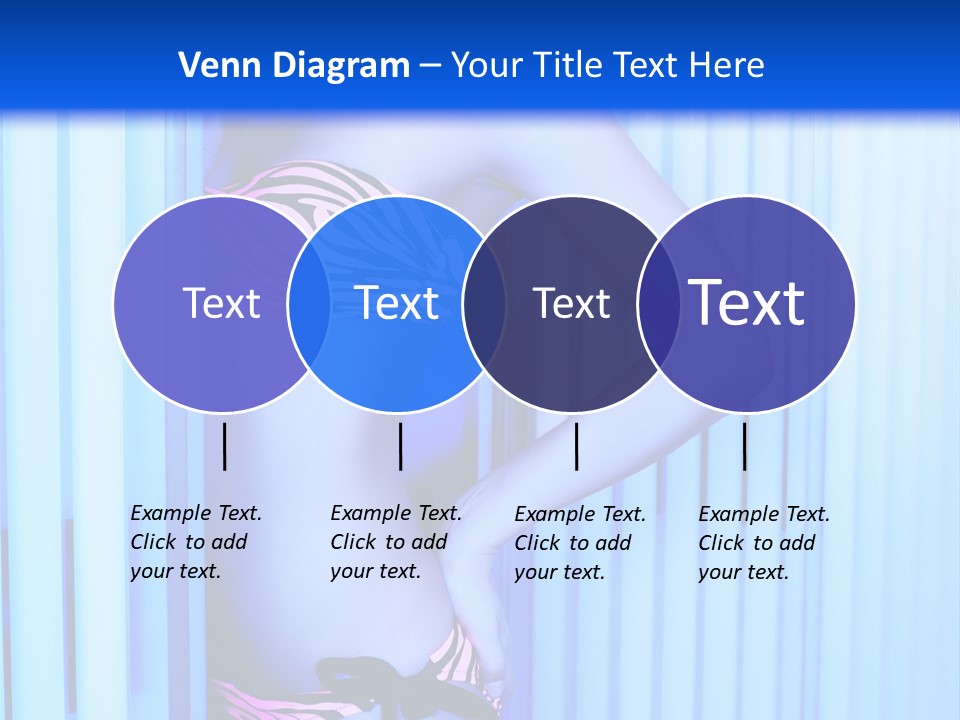 Venn Diagram – Your Title Text Here

Text

Text

Text

Text

Example Text. Click to add your text.

Example Text. Click to add your text.

Example Text. Click to add your text.

Example Text. Click to add your text.